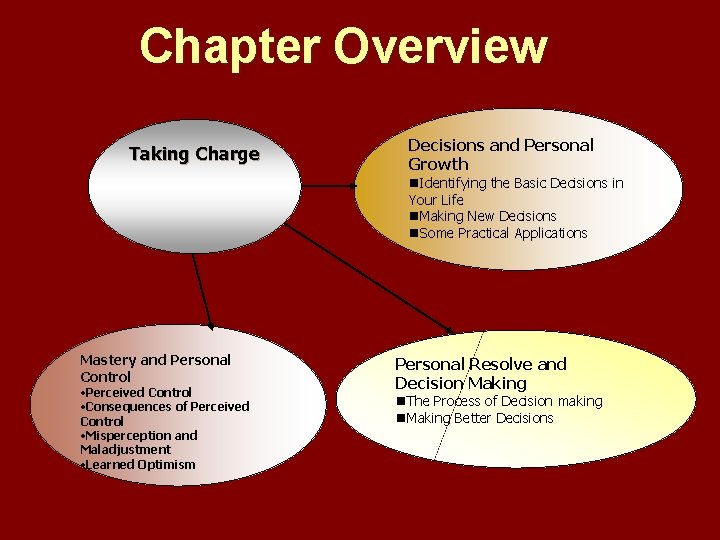 Chapter Overview

Taking Charge

Decisions and Personal Growth
■Identifying the Basic Decisions in Your Life
■Making New Decisions
■Some Practical Applications

Mastery and Personal Control
•Perceived Control
•Consequences of Perceived Control
•Misperception and Maladjustment
•Learned Optimism

Personal Resolve and Decision Making
■The Process of Decision making
■Making Better Decisions